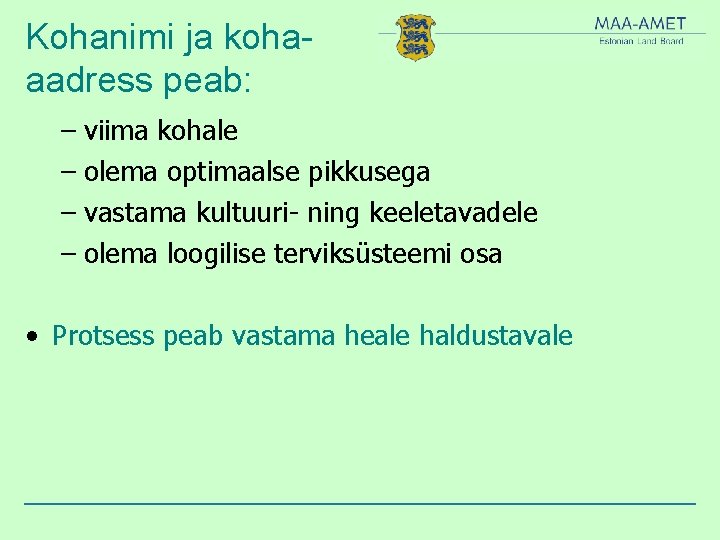 Kohanimi ja koha-aadress peab:

MAA-AMET
Estonian Land Board

– viima kohale
– olema optimaalse pikkusega
– vastama kultuuri- ning keeletavadele
– olema loogilise terviksüsteemi osa

• Protsess peab vastama heale haldustavale